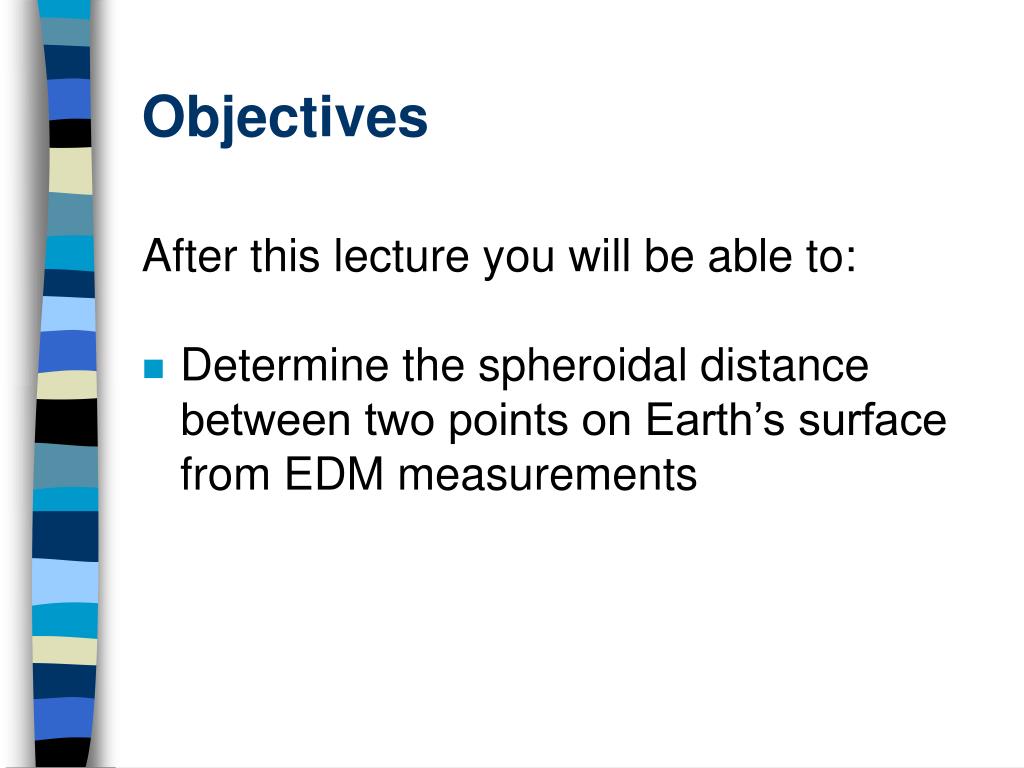 Objectives

After this lecture you will be able to:

Determine the spheroidal distance between two points on Earth’s surface from EDM measurements